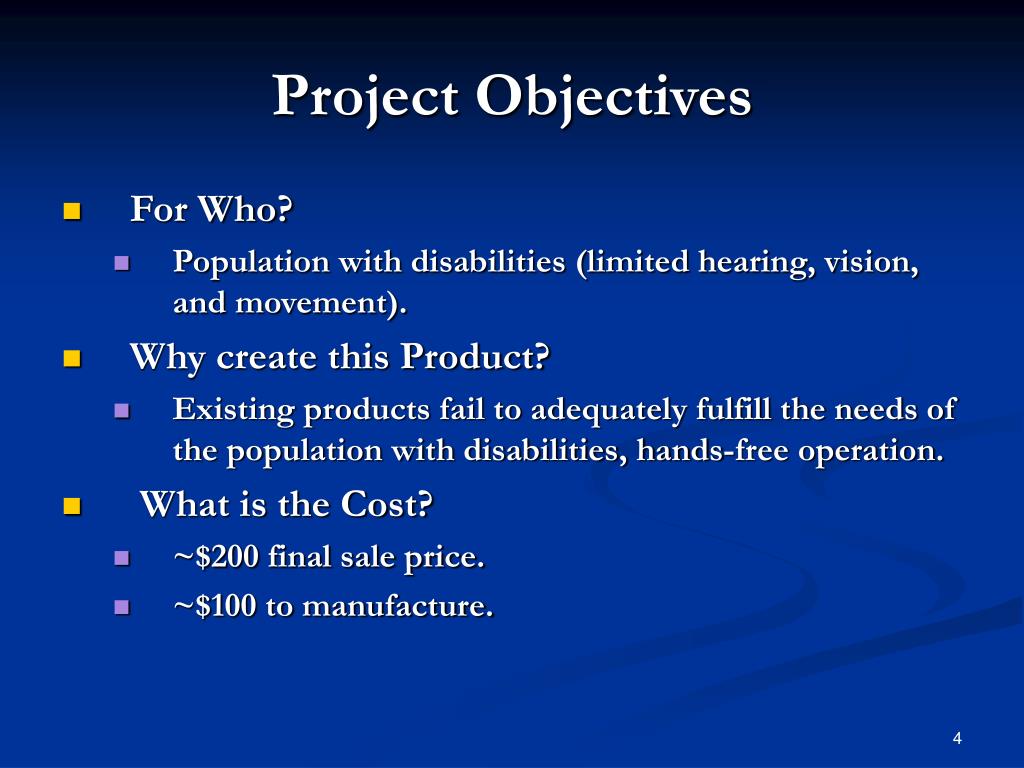 Project Objectives

For Who?

Population with disabilities (limited hearing, vision, and movement).

Why create this Product?

Existing products fail to adequately fulfill the needs of the population with disabilities, hands-free operation.

What is the Cost?

~\$200 final sale price.

~\$100 to manufacture.

4